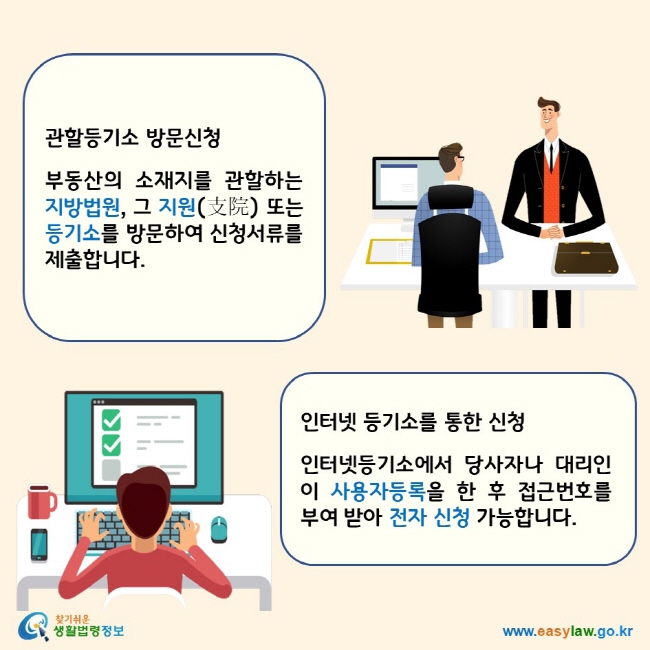 관할등기소 방문신청

부동산의 소재지를 관할하는 지방법원, 그 지원(支院) 또는 등기소를 방문하여 신청서류를 제출합니다.

인터넷 등기소를 통한 신청

인터넷등기소에서 당사자나 대리인이 사용자등록을 한 후 접근번호를 부여 받아 전자 신청 가능합니다.

찾기쉬운 생활법령정보

www.easylaw.go.kr